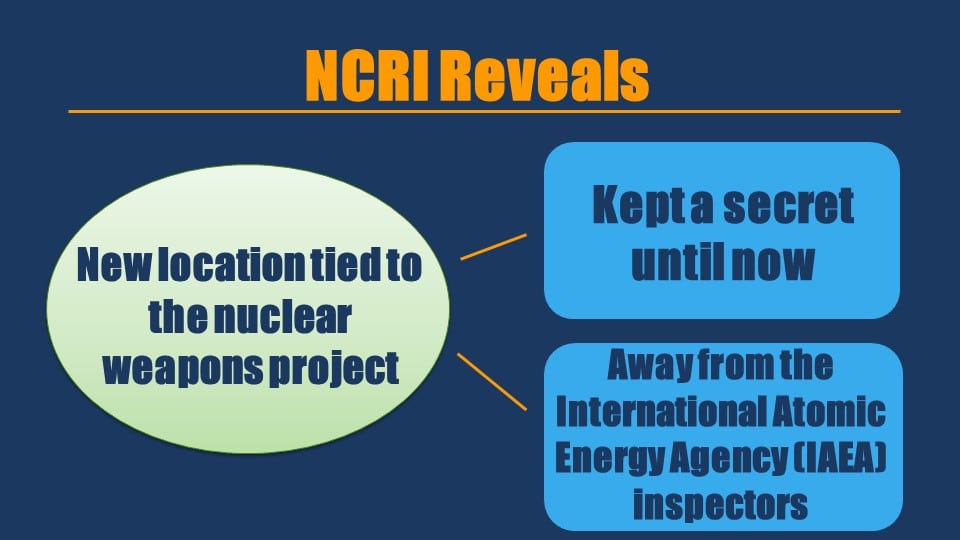 NCRI Reveals

New location tied to the nuclear weapons project

Kept a secret until now

Away from the International Atomic Energy Agency (IAEA) inspectors